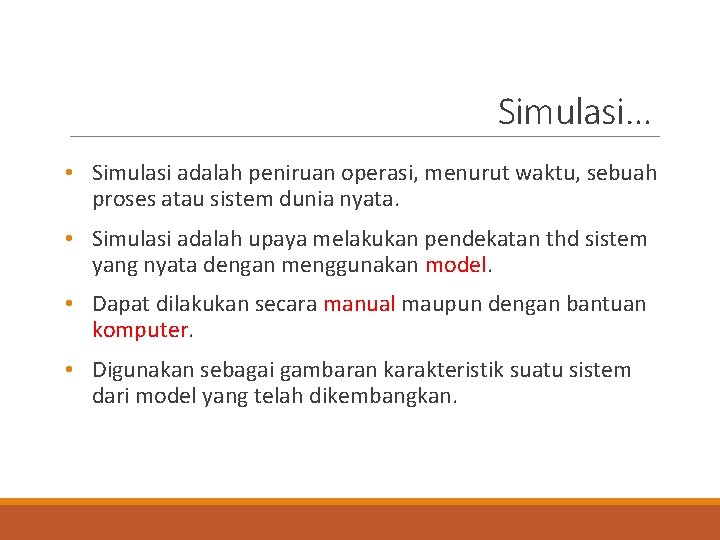 Simulasi…

• Simulasi adalah peniruan operasi, menurut waktu, sebuah proses atau sistem dunia nyata.

• Simulasi adalah upaya melakukan pendekatan thd sistem yang nyata dengan menggunakan model.

• Dapat dilakukan secara manual maupun dengan bantuan komputer.

• Digunakan sebagai gambaran karakteristik suatu sistem dari model yang telah dikembangkan.